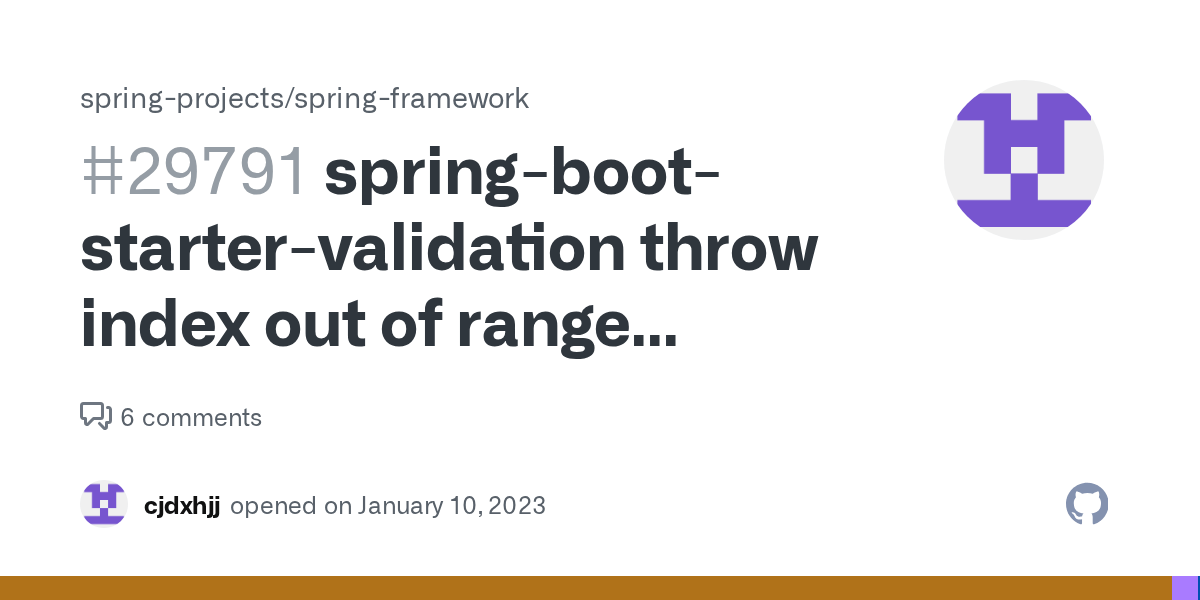 spring-projects/spring-framework

#29791 spring-boot-starter-validation throw index out of range...

6 comments

cjdxhjj opened on January 10, 2023